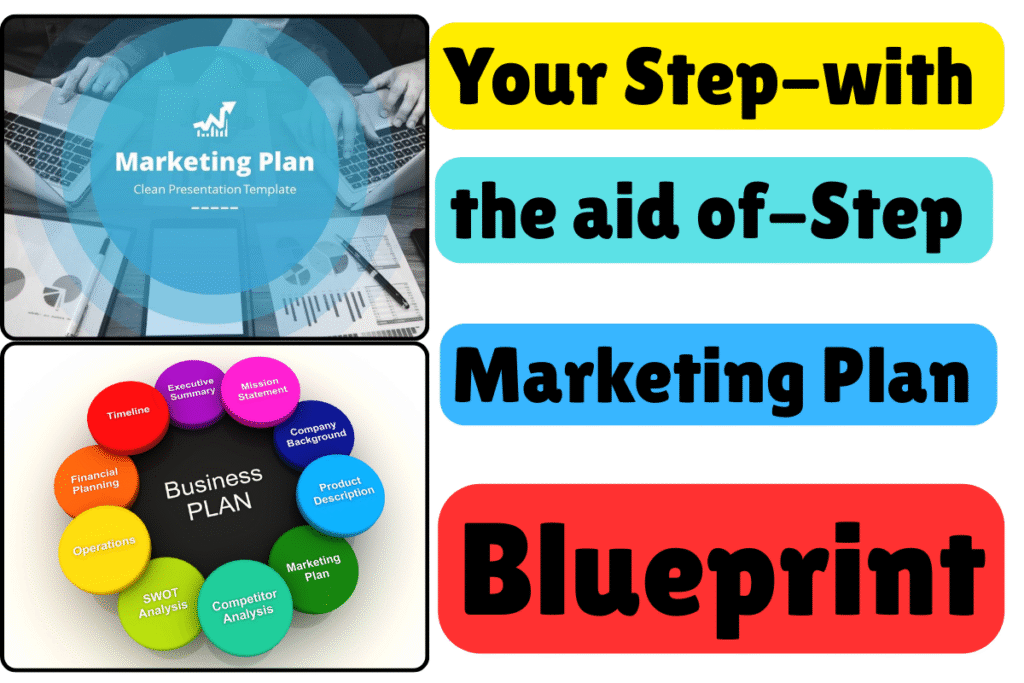 Marketing Plan
Clean Presentation Template

Business PLAN

Executive Summary
Mission Statement
Company Background
Product Description
Marketing Plan
Competitor Analysis
SWOT Analysis
Operations
Financial Planning
Timeline

Your Step-with
the aid of-Step
Marketing Plan
Blueprint